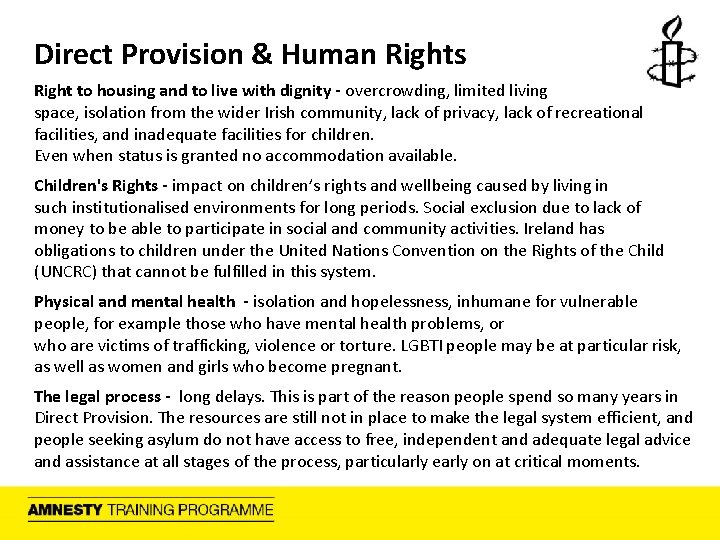 Direct Provision & Human Rights

Right to housing and to live with dignity - overcrowding, limited living space, isolation from the wider Irish community, lack of privacy, lack of recreational facilities, and inadequate facilities for children.
Even when status is granted no accommodation available.

Children's Rights - impact on children's rights and wellbeing caused by living in such institutionalised environments for long periods. Social exclusion due to lack of money to be able to participate in social and community activities. Ireland has obligations to children under the United Nations Convention on the Rights of the Child (UNCRC) that cannot be fulfilled in this system.

Physical and mental health - isolation and hopelessness, inhumane for vulnerable people, for example those who have mental health problems, or who are victims of trafficking, violence or torture. LGBTI people may be at particular risk, as well as women and girls who become pregnant.

The legal process - long delays. This is part of the reason people spend so many years in Direct Provision. The resources are still not in place to make the legal system efficient, and people seeking asylum do not have access to free, independent and adequate legal advice and assistance at all stages of the process, particularly early on at critical moments.

AMNESTY TRAINING PROGRAMME